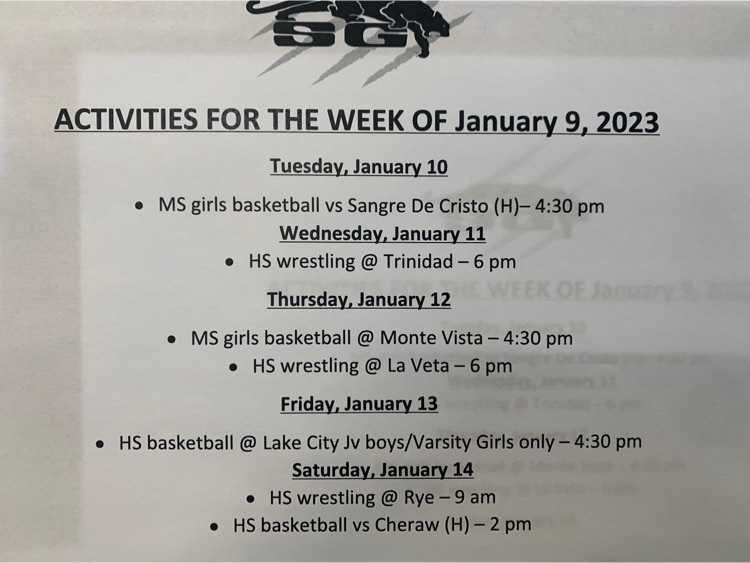 SG

ACTIVITIES FOR THE WEEK OF January 9, 2023

Tuesday, January 10

• MS girls basketball vs Sangre De Cristo (H)– 4:30 pm

Wednesday, January 11

• HS wrestling @ Trinidad – 6 pm

Thursday, January 12

• MS girls basketball @ Monte Vista – 4:30 pm

• HS wrestling @ La Veta – 6 pm

Friday, January 13

• HS basketball @ Lake City Jv boys/Varsity Girls only – 4:30 pm

Saturday, January 14

• HS wrestling @ Rye – 9 am

• HS basketball vs Cheraw (H) – 2 pm